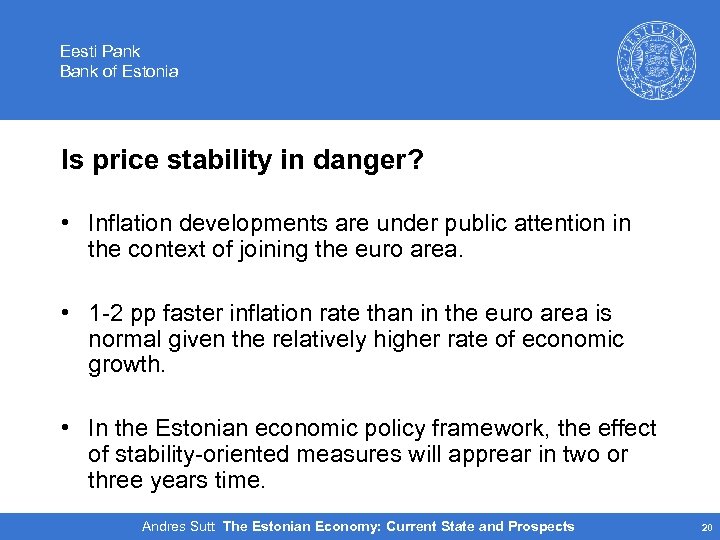 Eesti Pank
Bank of Estonia

EESTI PANK

Is price stability in danger?

• Inflation developments are under public attention in the context of joining the euro area.

• 1-2 pp faster inflation rate than in the euro area is normal given the relatively higher rate of economic growth.

• In the Estonian economic policy framework, the effect of stability-oriented measures will apprear in two or three years time.

Andres Sutt The Estonian Economy: Current State and Prospects 20